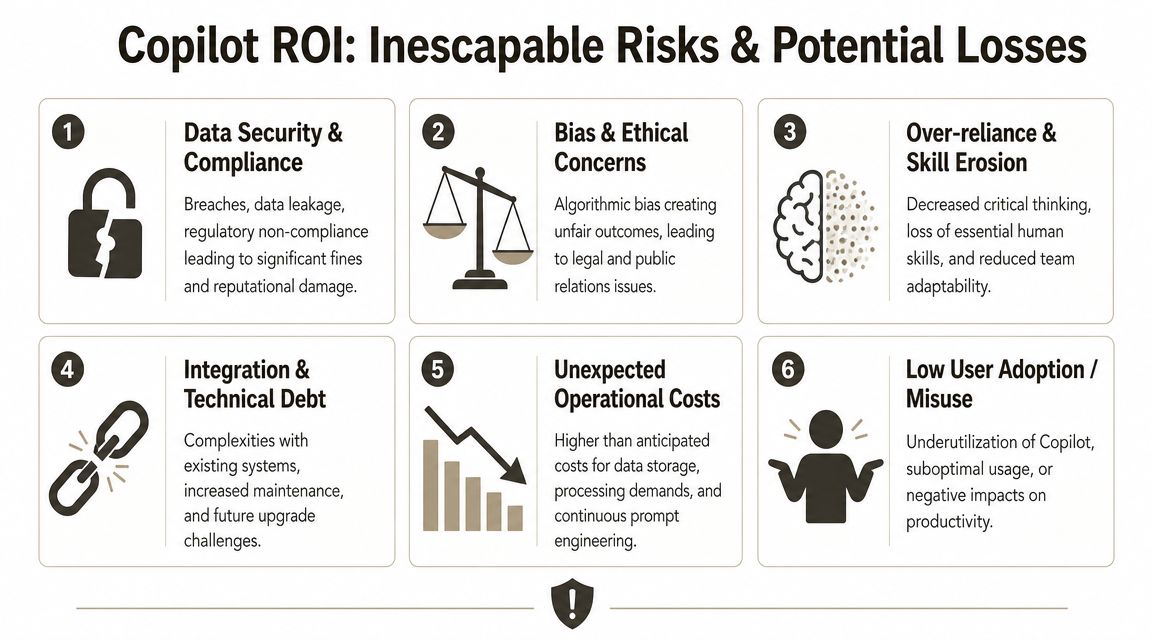 Copilot ROI: Inescapable Risks & Potential Losses

1
Data Security & Compliance
Breaches, data leakage, regulatory non-compliance leading to significant fines and reputational damage.

2
Bias & Ethical Concerns
Algorithmic bias creating unfair outcomes, leading to legal and public relations issues.

3
Over-reliance & Skill Erosion
Decreased critical thinking, loss of essential human skills, and reduced team adaptability.

4
Integration & Technical Debt
Complexities with existing systems, increased maintenance, and future upgrade challenges.

5
Unexpected Operational Costs
Higher than anticipated costs for data storage, processing demands, and continuous prompt engineering.

6
Low User Adoption / Misuse
Underutilization of Copilot, suboptimal usage, or negative impacts on productivity.

!